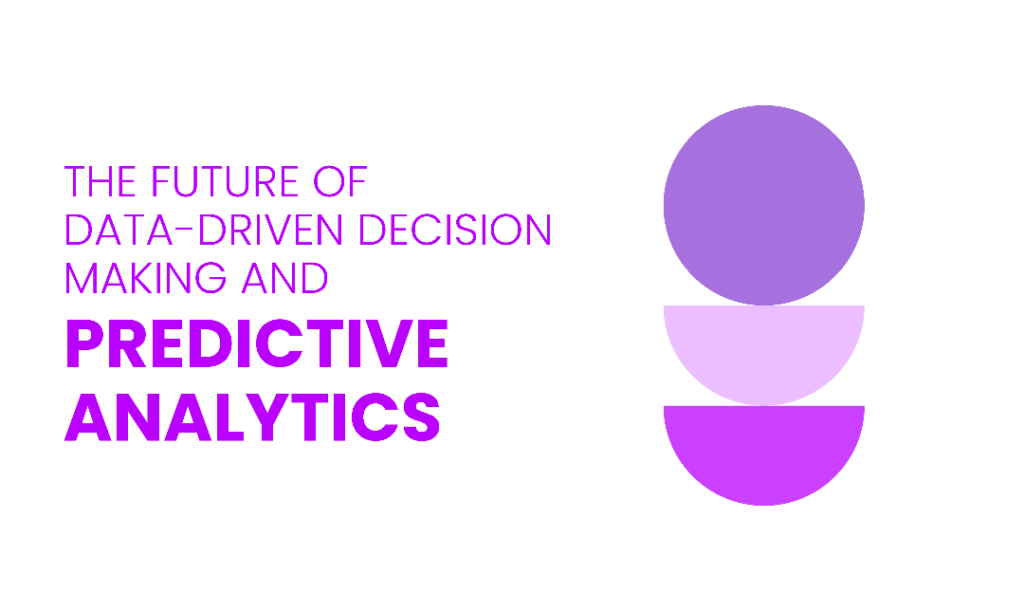 THE FUTURE OF DATA-DRIVEN DECISION MAKING AND

PREDICTIVE ANALYTICS